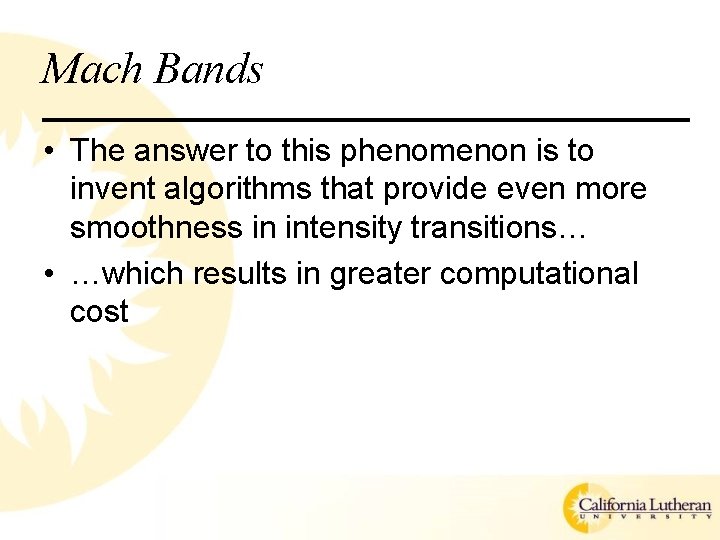 Mach Bands

• The answer to this phenomenon is to invent algorithms that provide even more smoothness in intensity transitions…

• …which results in greater computational cost

California Lutheran
UNIVERSITY